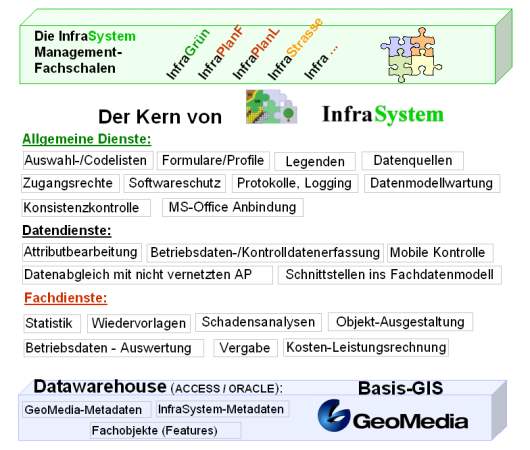 Die InfraSystem Management-Fachschalen

InfraGrün InfraPlanF InfraPlanL InfraStrasse Infra ...

Der Kern von InfraSystem

Allgemeine Dienste:

Auswahl-/Codelisten Formulare/Profile Legenden Datenquellen

Zugangsrechte Softwareschutz Protokolle, Logging Datenmodellwartung

Konsistenzkontrolle MS-Office Anbindung

Datendienste:

Attributbearbeitung Betriebsdaten-/Kontrolldatenerfassung Mobile Kontrolle

Datenabgleich mit nicht vernetzten AP Schnittstellen ins Fachdatenmodell

Fachdienste:

Statistik Wiedervorlagen Schadensanalysen Objekt-Ausgestaltung

Betriebsdaten - Auswertung Vergabe Kosten-Leistungsrechnung

Datawarehouse (ACCESS / ORACLE):

GeoMedia-Metadaten InfraSystem-Metadaten

Fachobjekte (Features)

Basis-GIS

GeoMedia